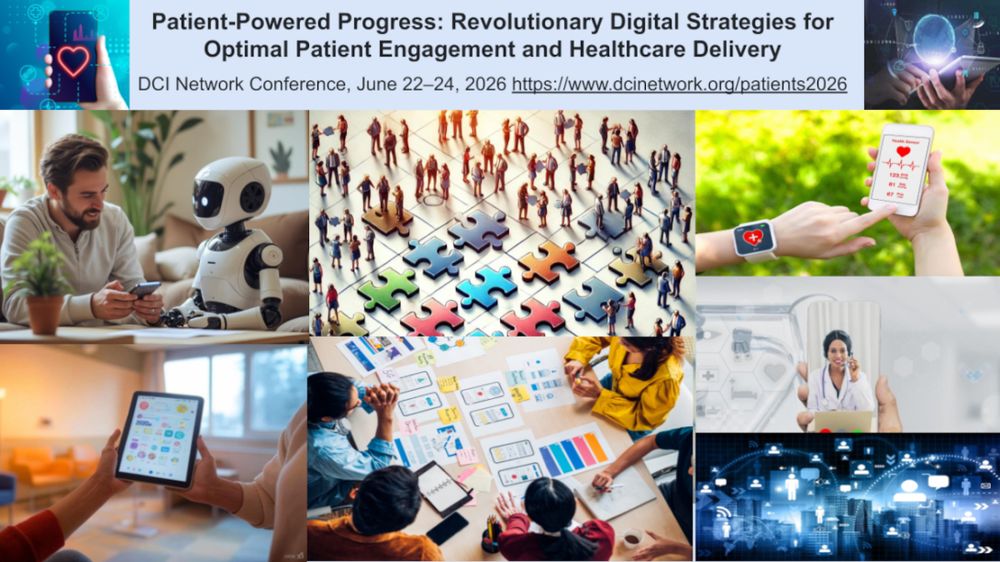 Patient-Powered Progress: Revolutionary Digital Strategies for Optimal Patient Engagement and Healthcare Delivery

DCI Network Conference, June 22–24, 2026 https://www.dcinetwork.org/patients2026